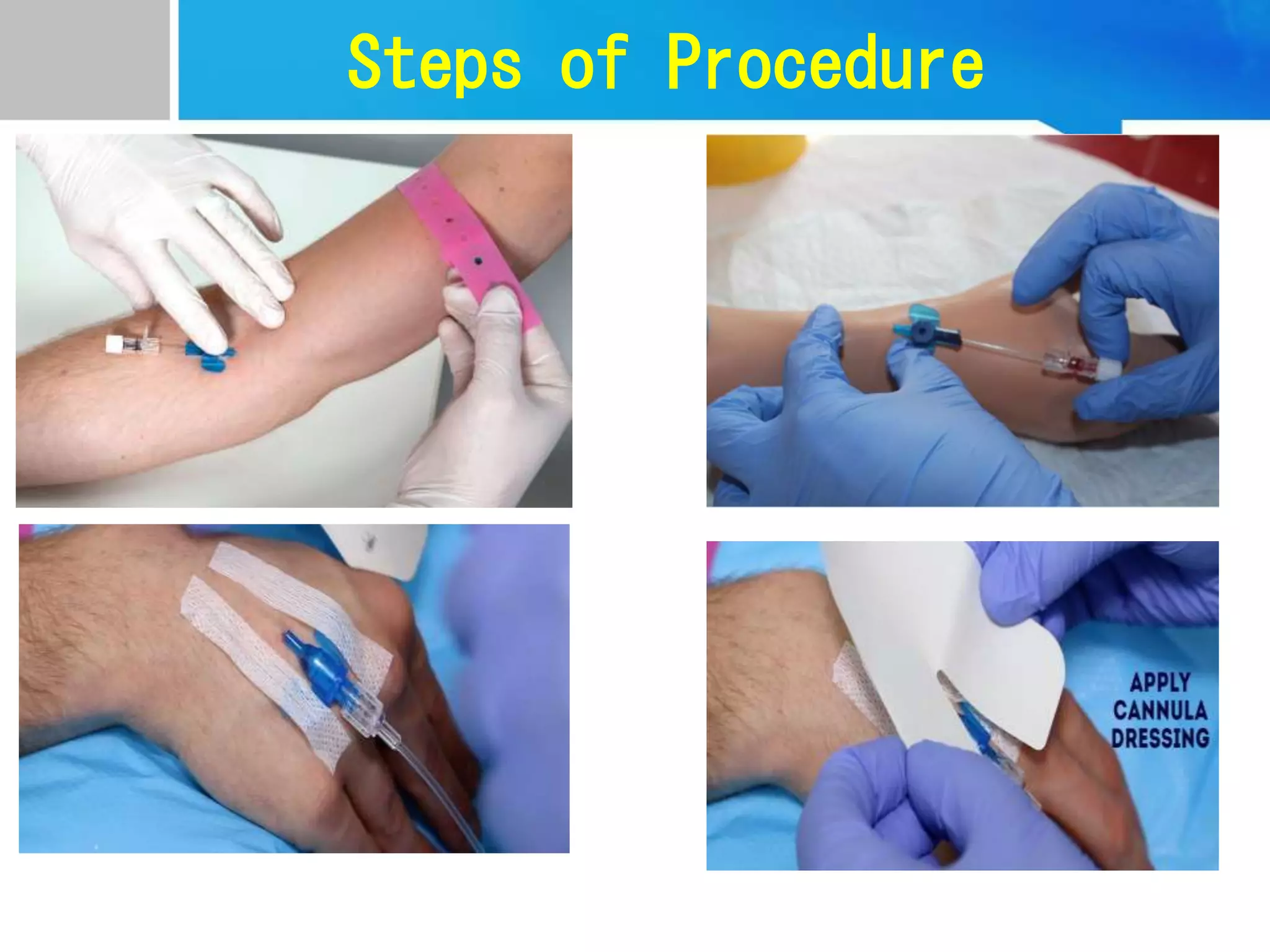 Steps of Procedure

APPLY CANNULA DRESSING